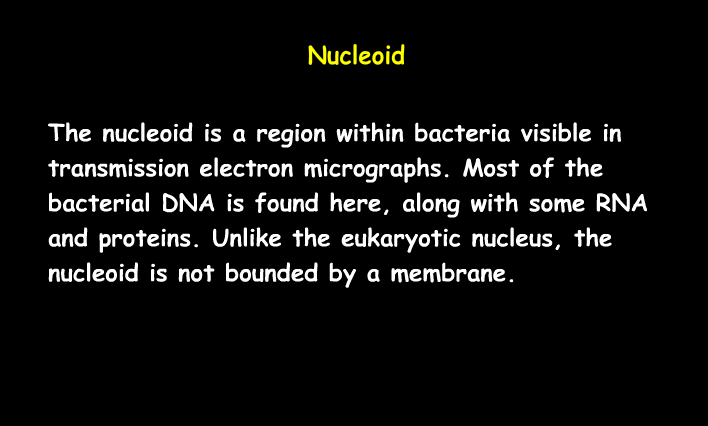 Nucleoid

The nucleoid is a region within bacteria visible in transmission electron micrographs. Most of the bacterial DNA is found here, along with some RNA and proteins. Unlike the eukaryotic nucleus, the nucleoid is not bounded by a membrane.